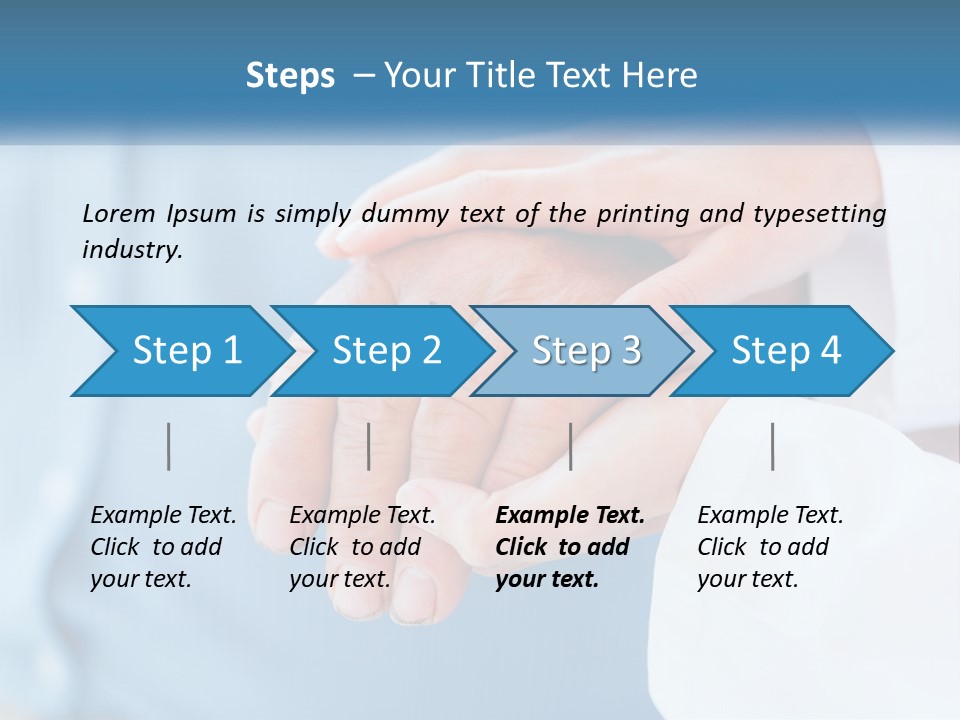 Steps – Your Title Text Here

Lorem Ipsum is simply dummy text of the printing and typesetting industry.

Step 1

Step 2

Step 3

Step 4

Example Text. Click to add your text.

Example Text. Click to add your text.

Example Text. Click to add your text.

Example Text. Click to add your text.